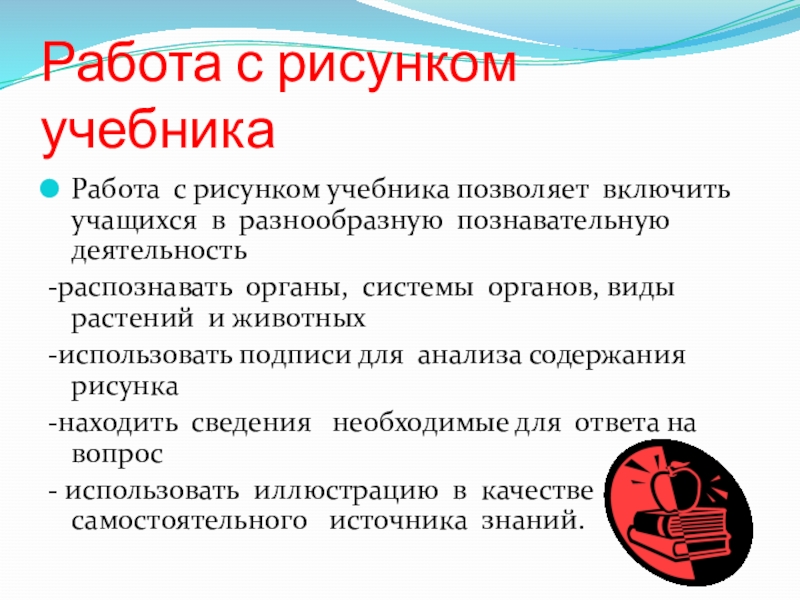 Работа с рисунком учебника

Работа с рисунком учебника позволяет включить учащихся в разнообразную познавательную деятельность

-распознавать органы, системы органов, виды растений и животных

-использовать подписи для анализа содержания рисунка

-находить сведения необходимые для ответа на вопрос

- использовать иллюстрацию в качестве самостоятельного источника знаний.